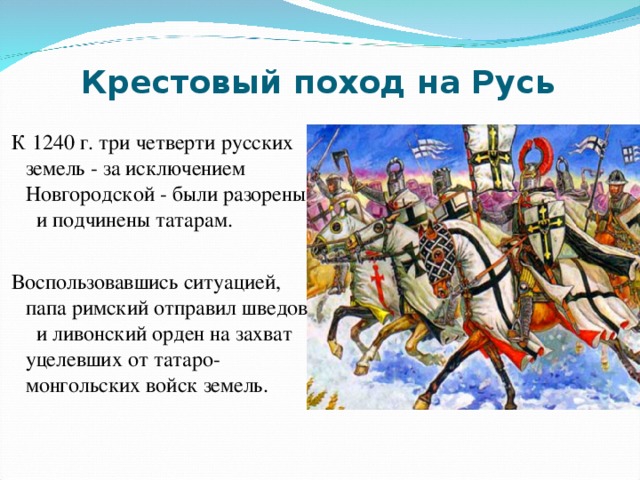 Крестовый поход на Русь

К 1240 г. три четверти русских земель - за исключением Новгородской - были разорены и подчинены татарам.

Воспользовавшись ситуацией, папа римский отправил шведов и ливонский орден на захват уцелевших от татаро-монгольских войск земель.